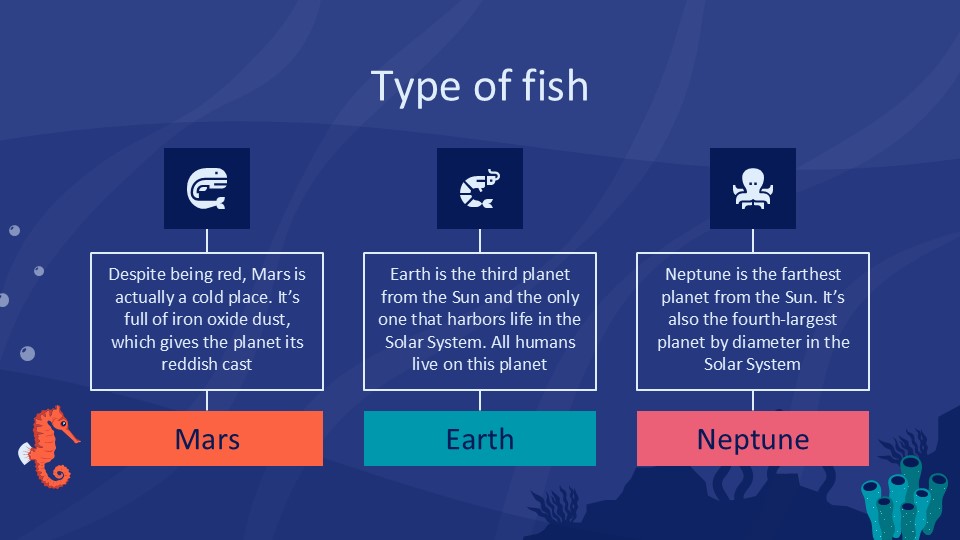 Type of fish

Despite being red, Mars is actually a cold place. It's full of iron oxide dust, which gives the planet its reddish cast

Mars

Earth is the third planet from the Sun and the only one that harbors life in the Solar System. All humans live on this planet

Earth

Neptune is the farthest planet from the Sun. It's also the fourth-largest planet by diameter in the Solar System

Neptune